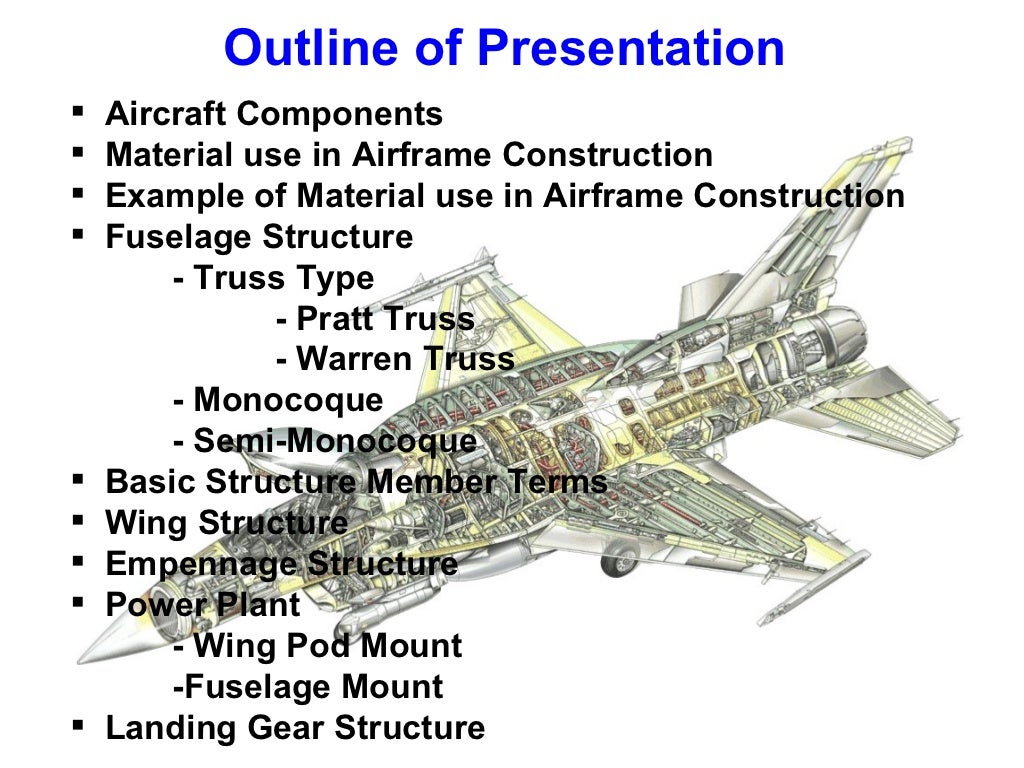 Outline of Presentation

▪ Aircraft Components
▪ Material use in Airframe Construction
▪ Example of Material use in Airframe Construction
▪ Fuselage Structure
- Truss Type
- Pratt Truss
- Warren Truss
- Monocoque
- Semi-Monocoque
▪ Basic Structure Member Terms
▪ Wing Structure
▪ Empennage Structure
▪ Power Plant
- Wing Pod Mount
-Fuselage Mount
▪ Landing Gear Structure